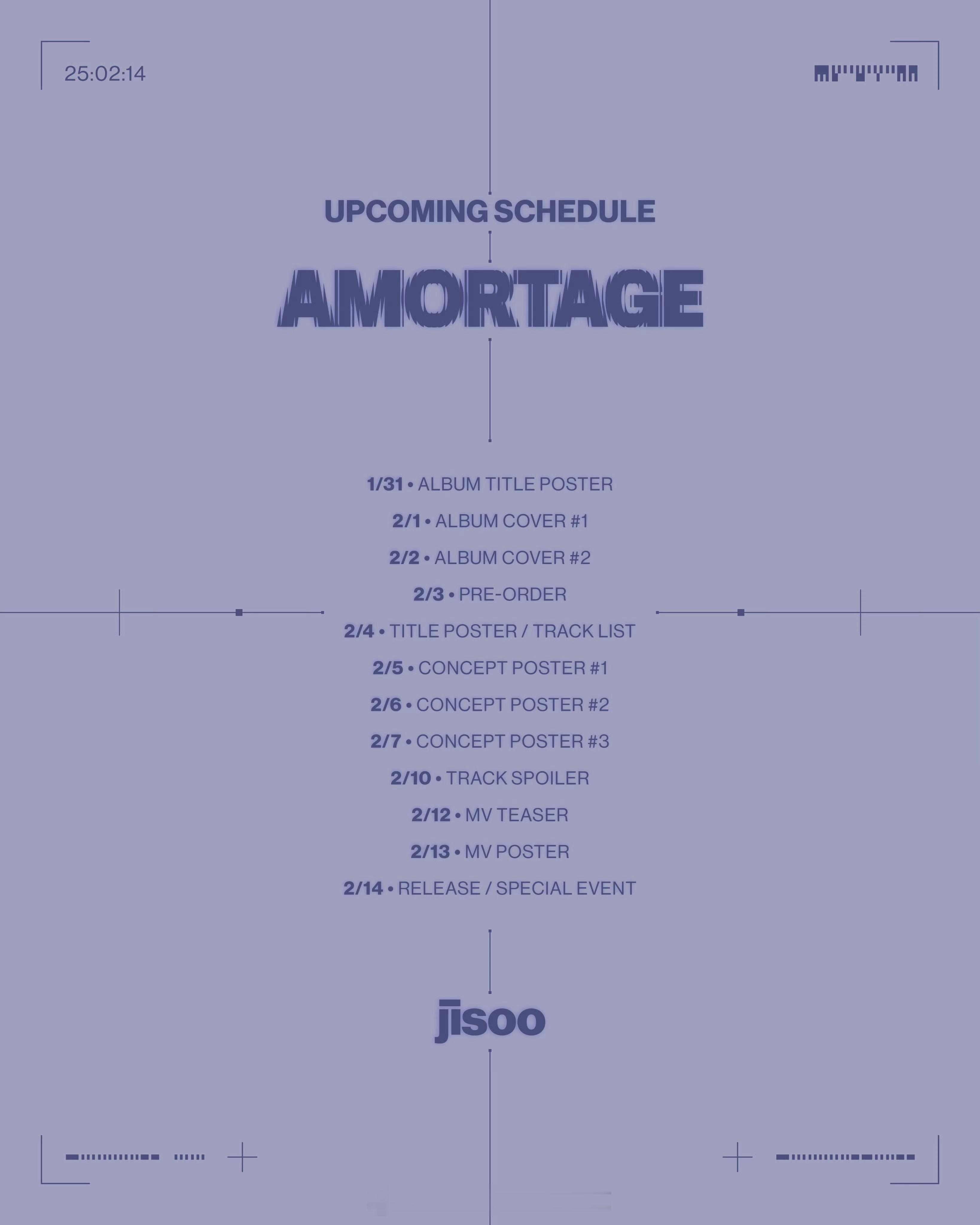 25:02:14

UPCOMING SCHEDULE

AMORTAGE

1/31 • ALBUM TITLE POSTER
2/1 • ALBUM COVER #1
2/2 • ALBUM COVER #2
2/3 • PRE-ORDER
2/4 • TITLE POSTER / TRACK LIST
2/5 • CONCEPT POSTER #1
2/6 • CONCEPT POSTER #2
2/7 • CONCEPT POSTER #3
2/10 • TRACK SPOILER
2/12 • MV TEASER
2/13 • MV POSTER
2/14 • RELEASE / SPECIAL EVENT

jisoo